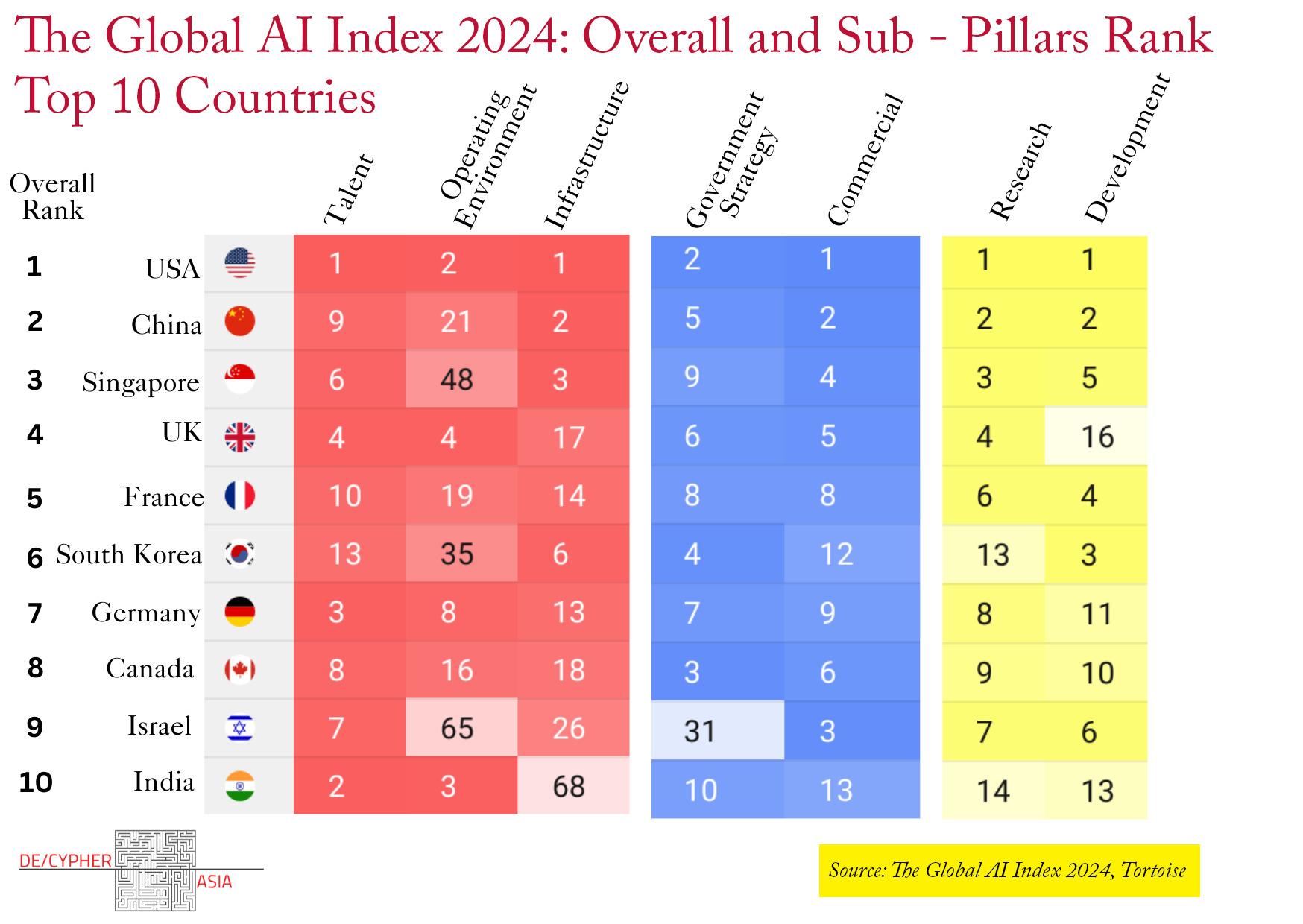 The Global AI Index 2024: Overall and Sub - Pillars Rank
Top 10 Countries

| Overall Rank | | Talent | Operating Environment | Infrastructure | Government Strategy | Commercial | Research | Development |
|---|---|---|---|---|---|---|---|---|
| 1 | USA | 1 | 2 | 1 | 2 | 1 | 1 | 1 |
| 2 | China | 9 | 21 | 2 | 5 | 2 | 2 | 2 |
| 3 | Singapore | 6 | 48 | 3 | 9 | 4 | 3 | 5 |
| 4 | UK | 4 | 4 | 17 | 6 | 5 | 4 | 16 |
| 5 | France | 10 | 19 | 14 | 8 | 8 | 6 | 4 |
| 6 | South Korea | 13 | 35 | 6 | 4 | 12 | 13 | 3 |
| 7 | Germany | 3 | 8 | 13 | 7 | 9 | 8 | 11 |
| 8 | Canada | 8 | 16 | 18 | 3 | 6 | 9 | 10 |
| 9 | Israel | 7 | 65 | 26 | 31 | 3 | 7 | 6 |
| 10 | India | 2 | 3 | 68 | 10 | 13 | 14 | 13 |

DE/CYPHER ASIA

Source: The Global AI Index 2024, Tortoise